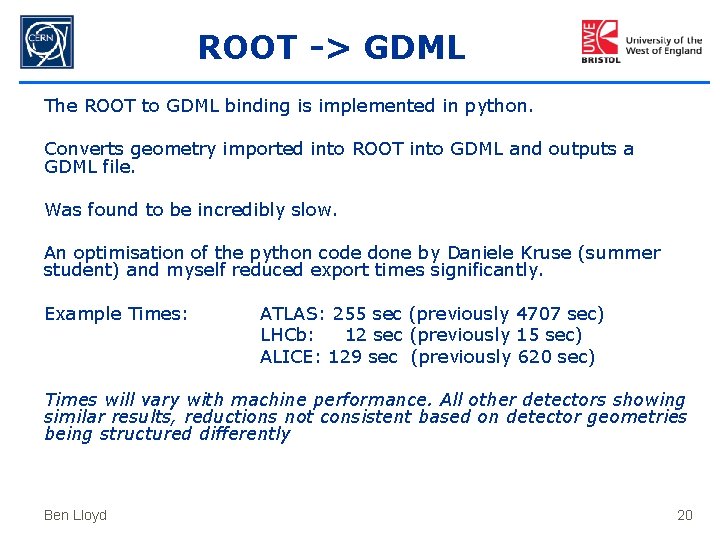 CERN

ROOT -> GDML

UWE BRISTOL University of the West of England

The ROOT to GDML binding is implemented in python.

Converts geometry imported into ROOT into GDML and outputs a GDML file.

Was found to be incredibly slow.

An optimisation of the python code done by Daniele Kruse (summer student) and myself reduced export times significantly.

Example Times: ATLAS: 255 sec (previously 4707 sec)
LHCb: 12 sec (previously 15 sec)
ALICE: 129 sec (previously 620 sec)

Times will vary with machine performance. All other detectors showing similar results, reductions not consistent based on detector geometries being structured differently

Ben Lloyd

20